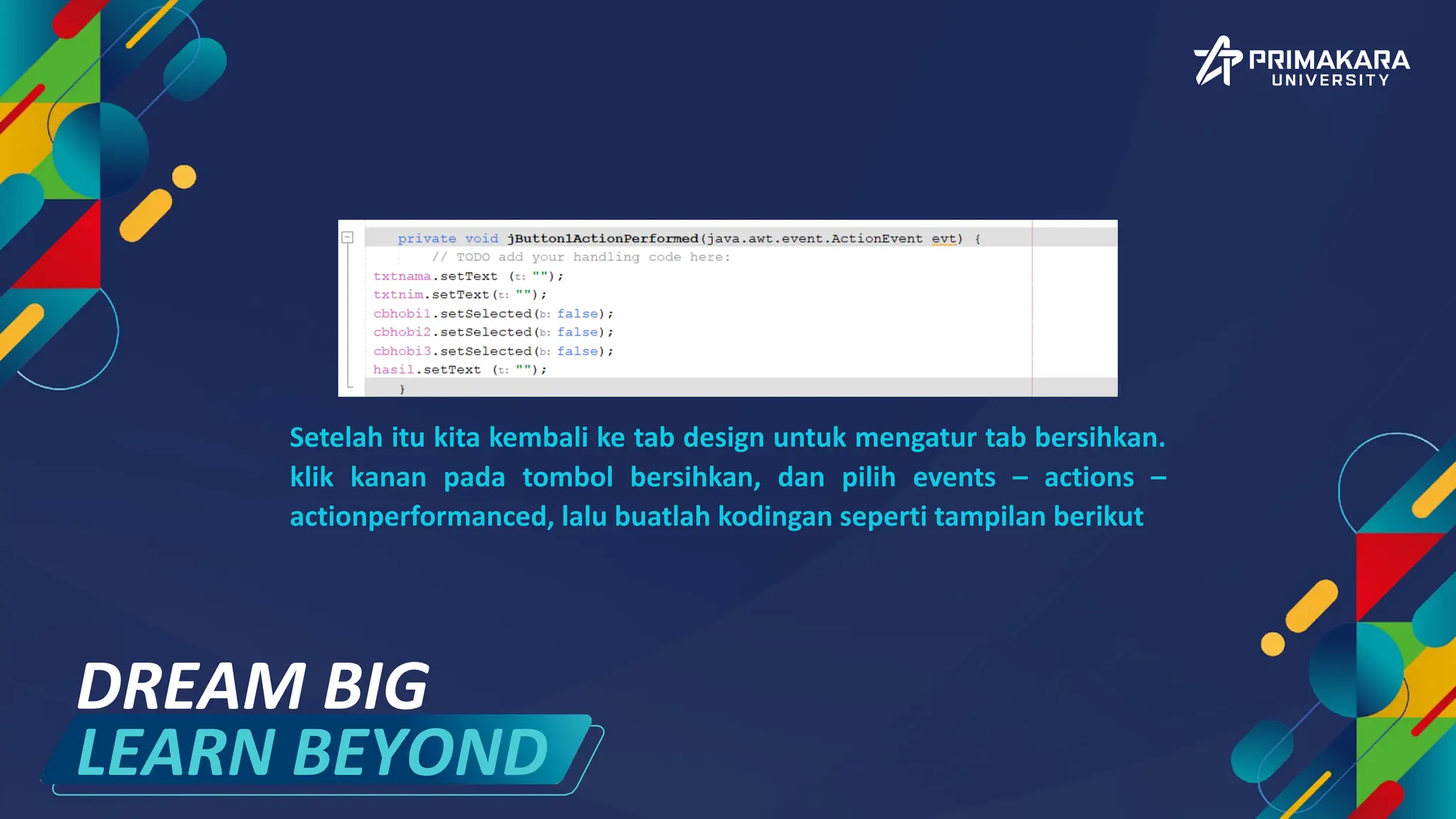 PRIMAKARA UNIVERSITY

private void jButton1ActionPerformed(java.awt.event.ActionEvent evt) {
// TODO add your handling code here:
txtnama.setText (t: "");
txtnim.setText(t: "");
cbhobi1.setSelected(b: false);
cbhobi2.setSelected(b: false);
cbhobi3.setSelected(b: false);
hasil.setText (t: "");
}

Setelah itu kita kembali ke tab design untuk mengatur tab bersihkan. klik kanan pada tombol bersihkan, dan pilih events – actions – actionperformanced, lalu buatlah kodingan seperti tampilan berikut

DREAM BIG
LEARN BEYOND